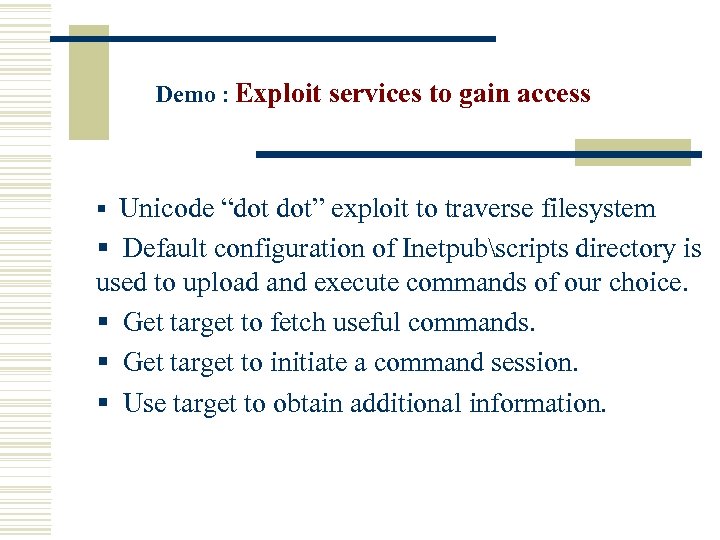 Demo : Exploit services to gain access

▪ Unicode “dot dot” exploit to traverse filesystem

▪ Default configuration of Inetpub\scripts directory is used to upload and execute commands of our choice.

▪ Get target to fetch useful commands.

▪ Get target to initiate a command session.

▪ Use target to obtain additional information.